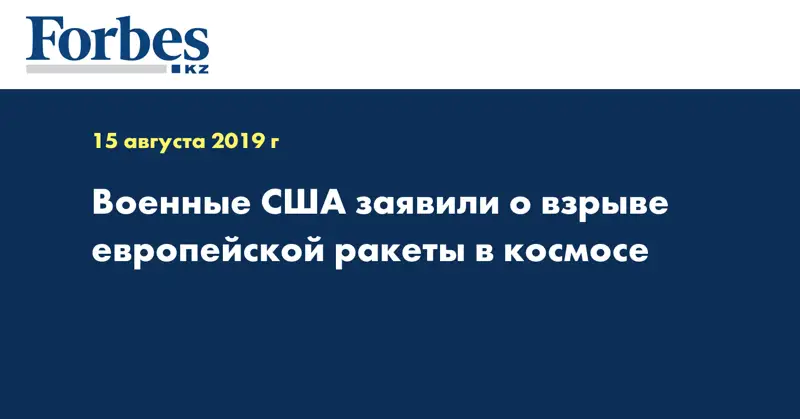 Forbes
KZ

15 августа 2019 г

Военные США заявили о взрыве европейской ракеты в космосе